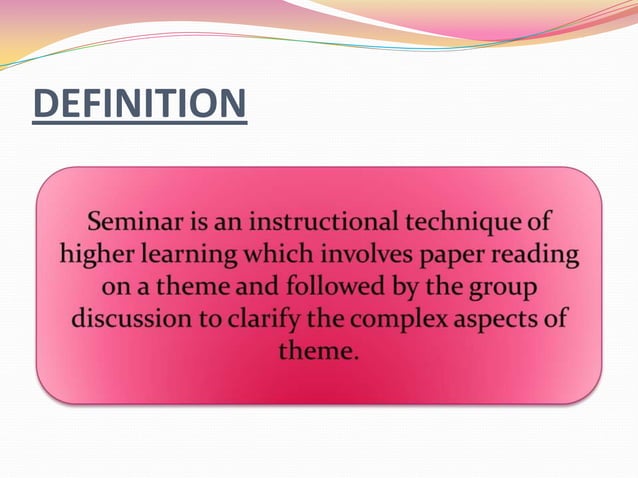 DEFINITION

Seminar is an instructional technique of higher learning which involves paper reading on a theme and followed by the group discussion to clarify the complex aspects of theme.